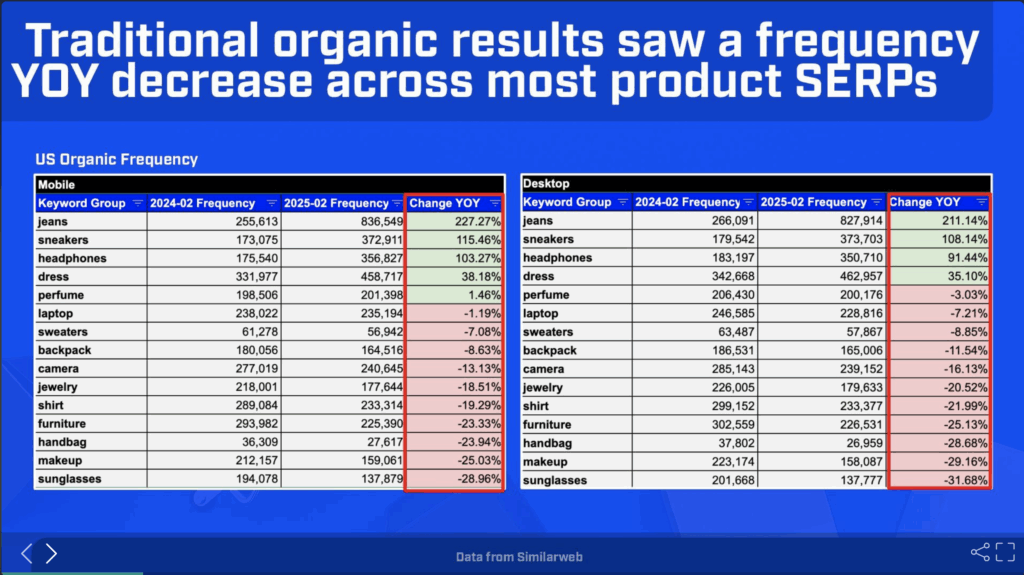 Traditional organic results saw a frequency YOY decrease across most product SERPs

US Organic Frequency

Mobile

| Keyword Group | 2024-02 Frequency | 2025-02 Frequency | Change YOY |
|---|---|---|---|
| jeans | 255,613 | 836,549 | 227.27% |
| sneakers | 173,075 | 372,911 | 115.46% |
| headphones | 175,540 | 356,827 | 103.27% |
| dress | 331,977 | 458,717 | 38.18% |
| perfume | 198,506 | 201,398 | 1.46% |
| laptop | 238,022 | 235,194 | -1.19% |
| sweaters | 61,278 | 56,942 | -7.08% |
| backpack | 180,056 | 164,516 | -8.63% |
| camera | 277,019 | 240,645 | -13.13% |
| jewelry | 218,001 | 177,644 | -18.51% |
| shirt | 289,084 | 233,314 | -19.29% |
| furniture | 293,982 | 225,390 | -23.33% |
| handbag | 36,309 | 27,617 | -23.94% |
| makeup | 212,157 | 159,061 | -25.03% |
| sunglasses | 194,078 | 137,879 | -28.96% |

Desktop

| Keyword Group | 2024-02 Frequency | 2025-02 Frequency | Change YOY |
|---|---|---|---|
| jeans | 266,091 | 827,914 | 211.14% |
| sneakers | 179,542 | 373,703 | 108.14% |
| headphones | 183,197 | 350,710 | 91.44% |
| dress | 342,668 | 462,957 | 35.10% |
| perfume | 206,430 | 200,176 | -3.03% |
| laptop | 246,585 | 228,816 | -7.21% |
| sweaters | 63,487 | 57,867 | -8.85% |
| backpack | 186,531 | 165,006 | -11.54% |
| camera | 285,143 | 239,152 | -16.13% |
| jewelry | 226,005 | 179,633 | -20.52% |
| shirt | 299,152 | 233,377 | -21.99% |
| furniture | 302,559 | 226,531 | -25.13% |
| handbag | 37,802 | 26,959 | -28.68% |
| makeup | 223,174 | 158,087 | -29.16% |
| sunglasses | 201,668 | 137,777 | -31.68% |

Data from Similarweb